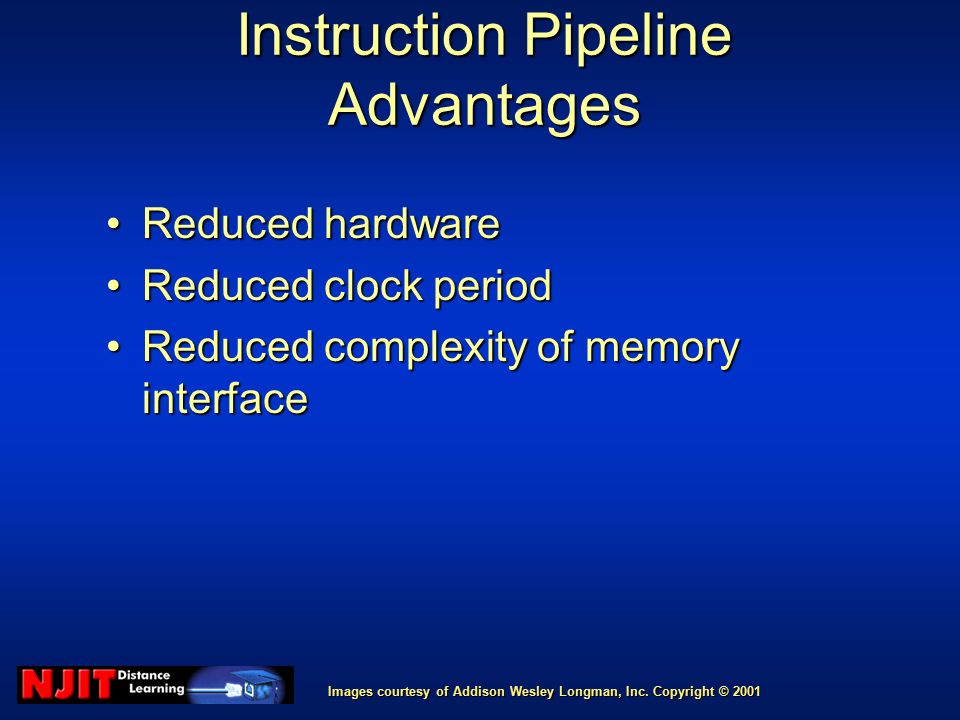 Instruction Pipeline Advantages

• Reduced hardware
• Reduced clock period
• Reduced complexity of memory interface

NJIT Distance Learning

Images courtesy of Addison Wesley Longman, Inc. Copyright © 2001